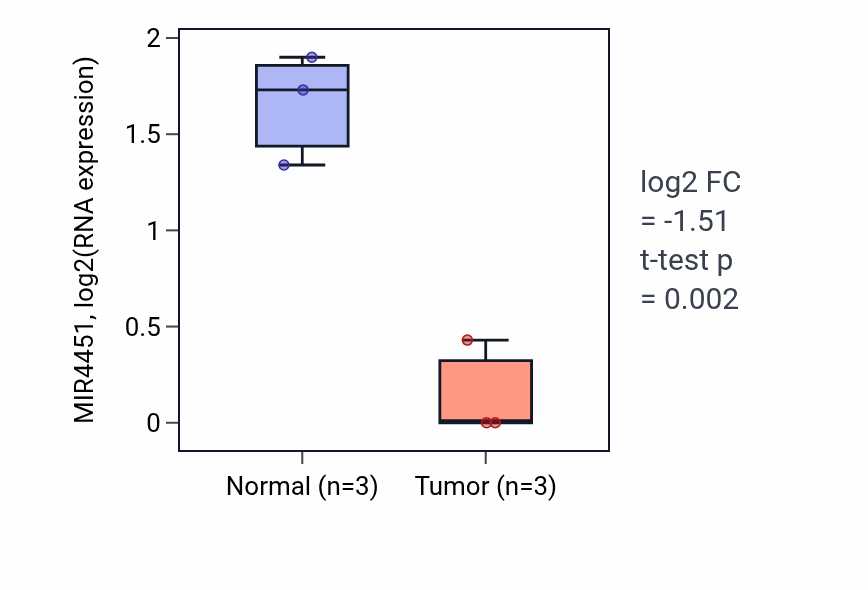 MIR4451, log2(RNA expression)

2
1.5
1
0.5
0

Normal (n=3)
Tumor (n=3)

log2 FC
= -1.51
t-test p
= 0.002